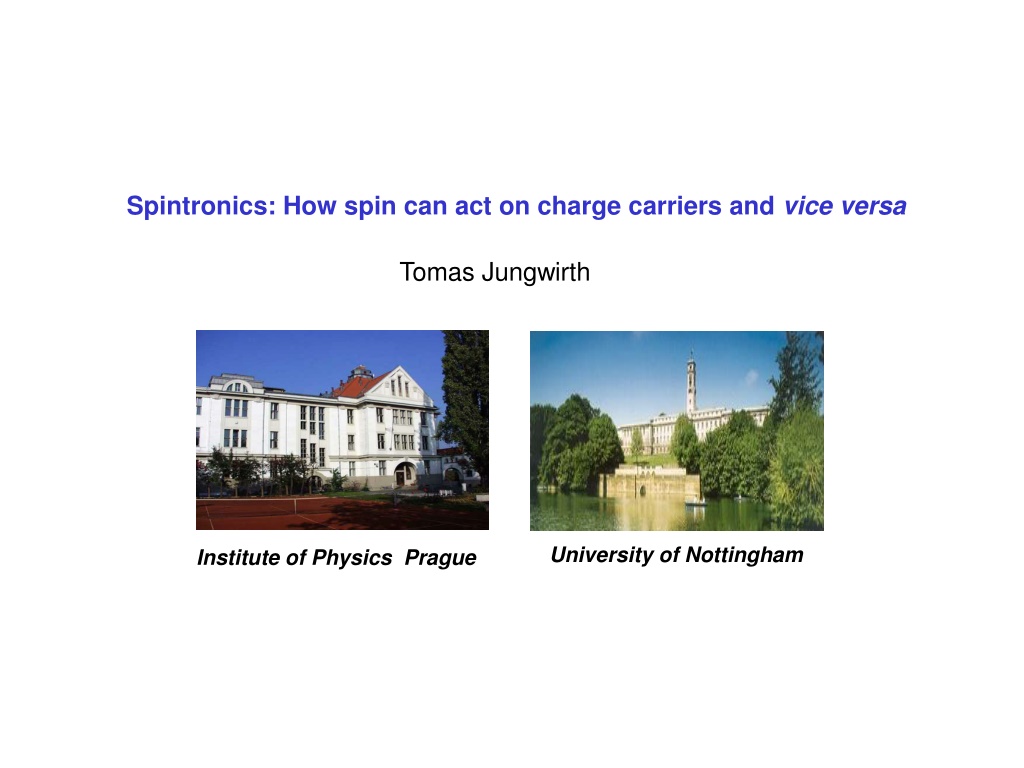 Spintronics: How spin can act on charge carriers and vice versa

Tomas Jungwirth

Institute of Physics Prague

University of Nottingham